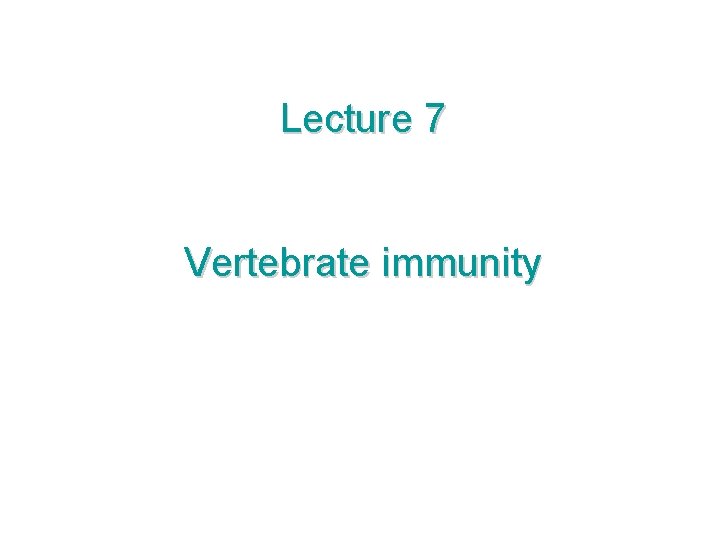 Lecture 7

Vertebrate immunity